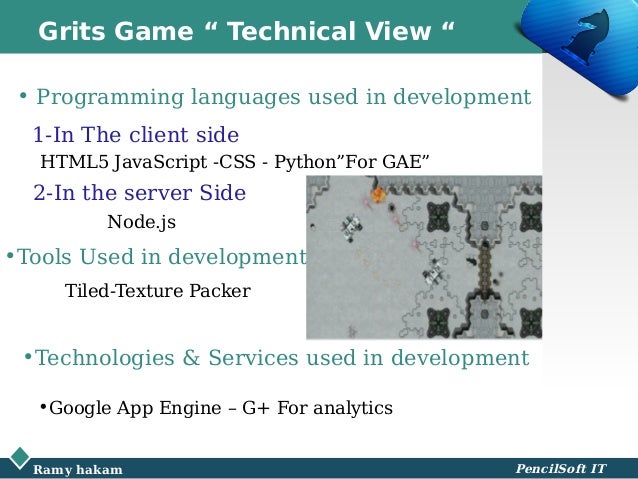 Grits Game “ Technical View “

• Programming languages used in development

1-In The client side

HTML5 JavaScript -CSS - Python”For GAE”

2-In the server Side

Node.js

•Tools Used in development

Tiled-Texture Packer

•Technologies & Services used in development

•Google App Engine – G+ For analytics

Ramy hakam

PencilSoft IT